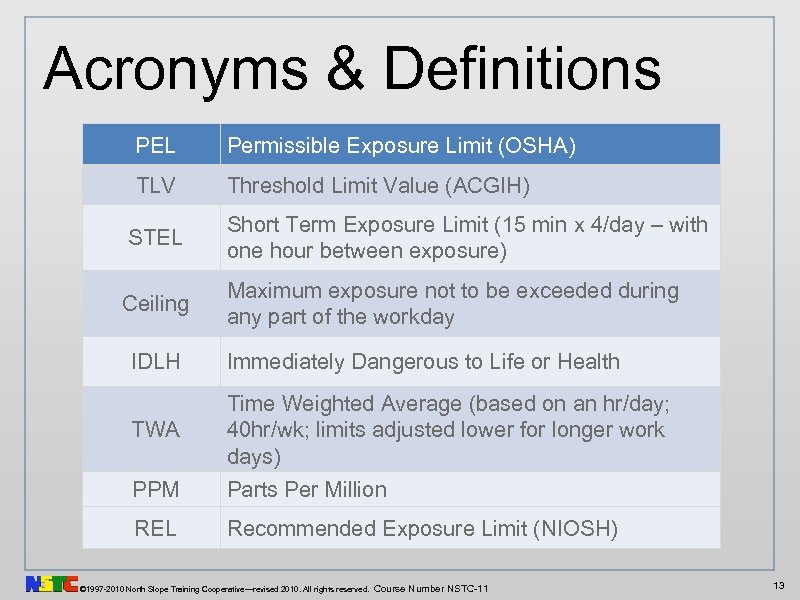 Acronyms & Definitions

| PEL | Permissible Exposure Limit (OSHA) |
|---|---|
| TLV | Threshold Limit Value (ACGIH) |
| STEL | Short Term Exposure Limit (15 min x 4/day – with one hour between exposure) |
| Ceiling | Maximum exposure not to be exceeded during any part of the workday |
| IDLH | Immediately Dangerous to Life or Health |
| TWA | Time Weighted Average (based on an hr/day; 40hr/wk; limits adjusted lower for longer work days) |
| PPM | Parts Per Million |
| REL | Recommended Exposure Limit (NIOSH) |

NSTC ©1997-2010 North Slope Training Cooperative—revised 2010. All rights reserved. Course Number NSTC-11

13